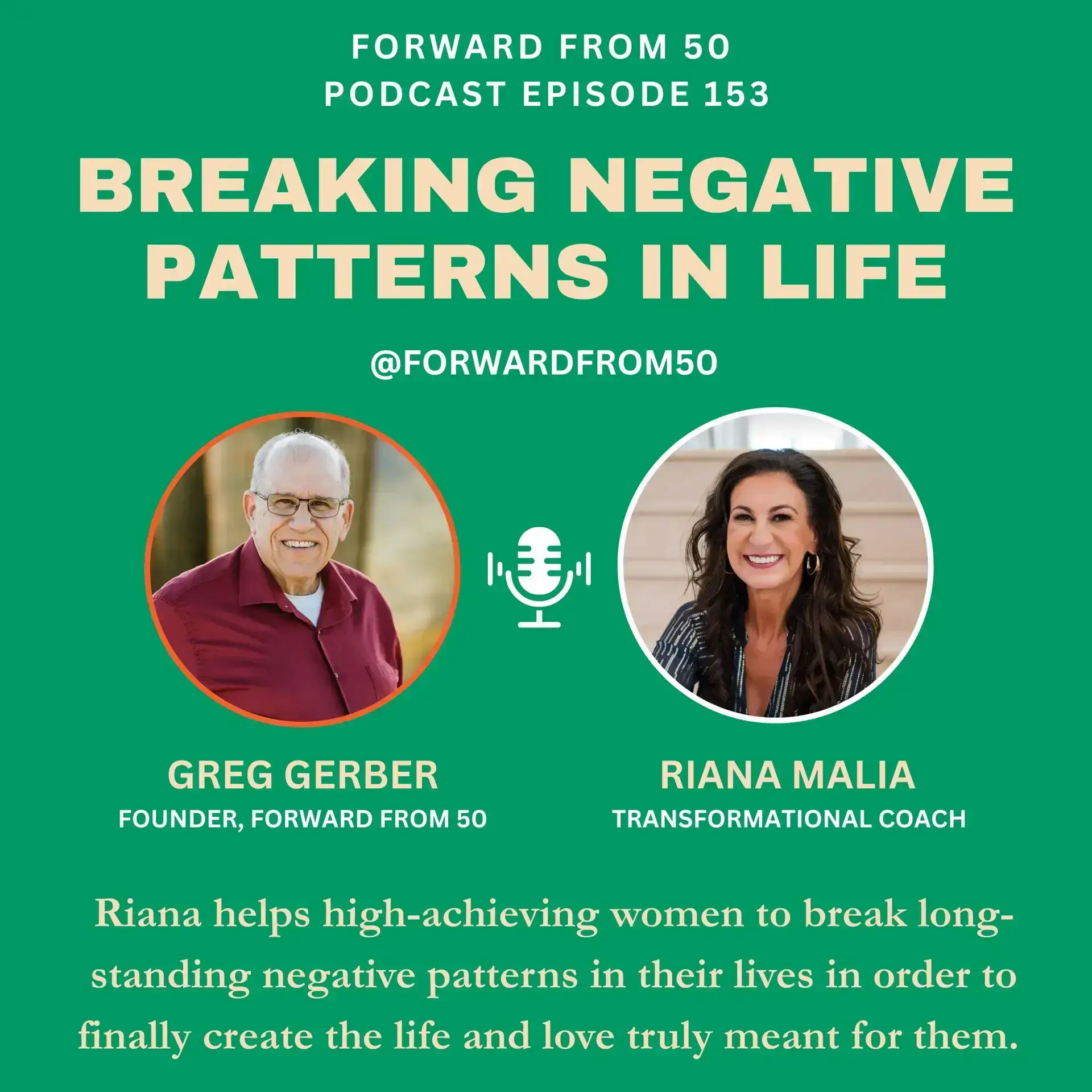 FORWARD FROM 50
PODCAST EPISODE 153

BREAKING NEGATIVE PATTERNS IN LIFE

@FORWARDFROM50

GREG GERBER
FOUNDER, FORWARD FROM 50

RIANA MALIA
TRANSFORMATIONAL COACH

Riana helps high-achieving women to break long-standing negative patterns in their lives in order to finally create the life and love truly meant for them.